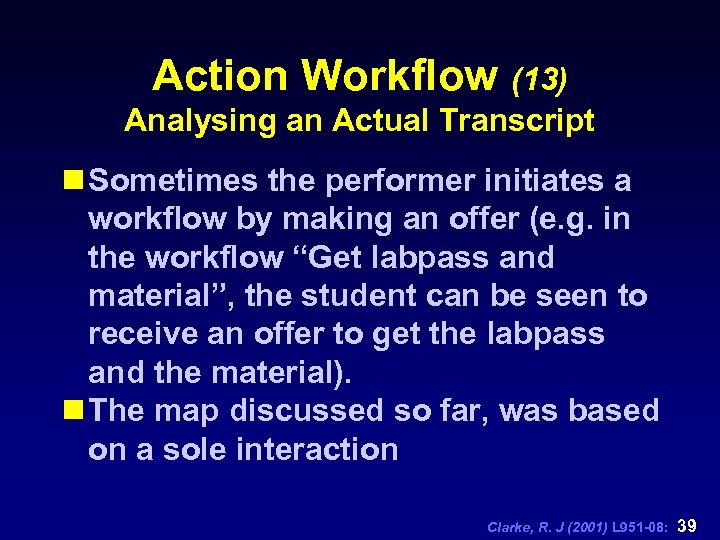 Action Workflow (13)
Analysing an Actual Transcript

Sometimes the performer initiates a workflow by making an offer (e.g. in the workflow “Get labpass and material”, the student can be seen to receive an offer to get the labpass and the material).

The map discussed so far, was based on a sole interaction

Clarke, R. J (2001) L951-08: 39